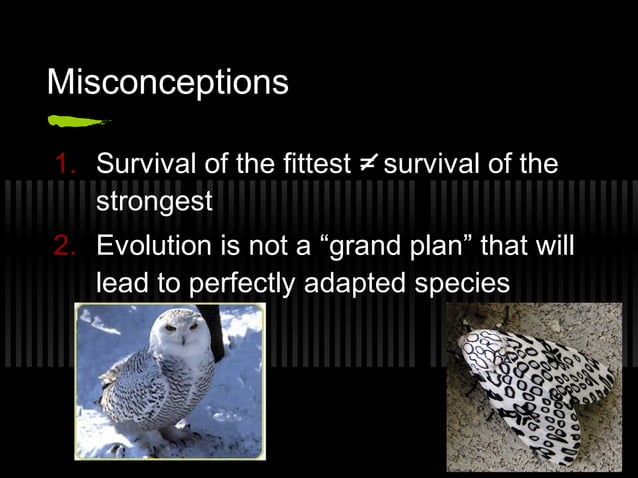 Misconceptions

1. Survival of the fittest $\neq$ survival of the strongest

2. Evolution is not a “grand plan” that will lead to perfectly adapted species